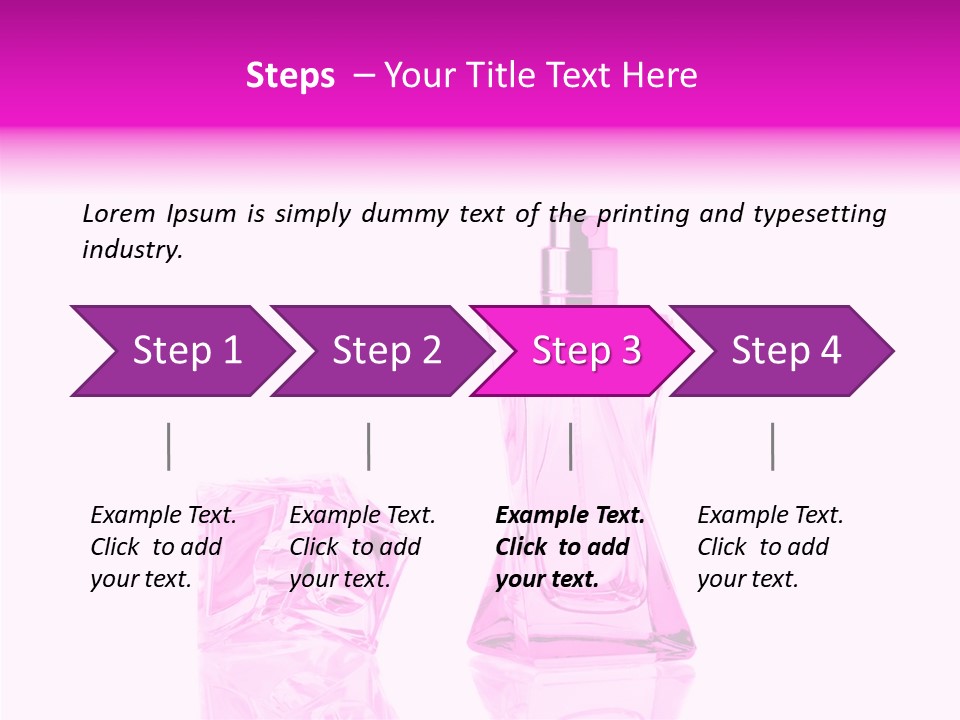 Steps – Your Title Text Here

Lorem Ipsum is simply dummy text of the printing and typesetting industry.

Step 1

Step 2

Step 3

Step 4

Example Text. Click to add your text.

Example Text. Click to add your text.

Example Text. Click to add your text.

Example Text. Click to add your text.